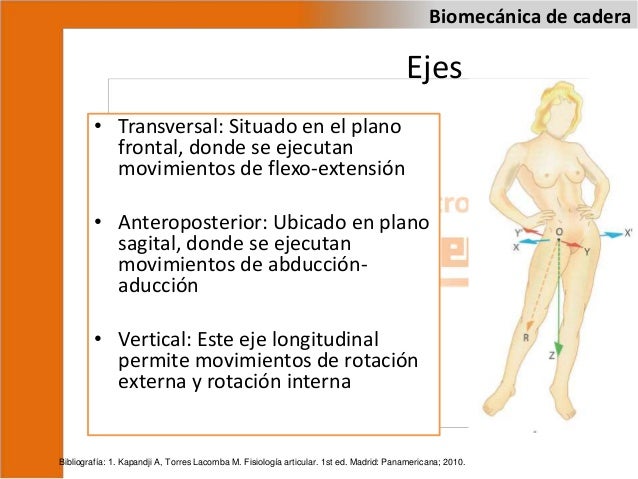 Biomecánica de cadera

Ejes

• Transversal: Situado en el plano frontal, donde se ejecutan movimientos de flexo-extensión

• Anteroposterior: Ubicado en plano sagital, donde se ejecutan movimientos de abducción-aducción

• Vertical: Este eje longitudinal permite movimientos de rotación externa y rotación interna

Y'
O
X'
X
Y
R
Z

Bibliografía: 1. Kapandji A, Torres Lacomba M. Fisiología articular. 1st ed. Madrid: Panamericana; 2010.